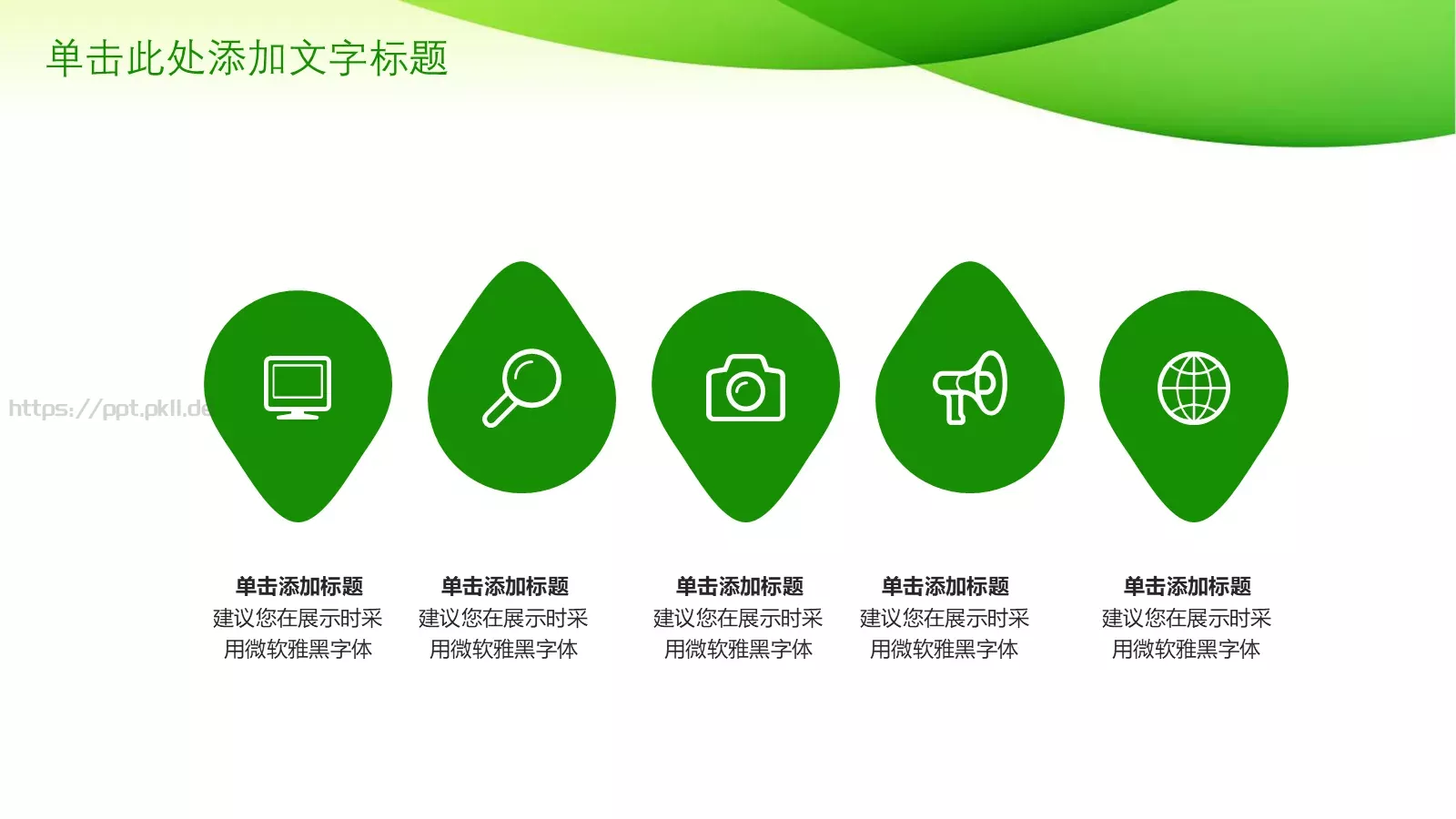 单击此处添加文字标题

https://ppt.pkll.de

单击添加标题
建议您在展示时采用微软雅黑字体

单击添加标题
建议您在展示时采用微软雅黑字体

单击添加标题
建议您在展示时采用微软雅黑字体

单击添加标题
建议您在展示时采用微软雅黑字体

单击添加标题
建议您在展示时采用微软雅黑字体